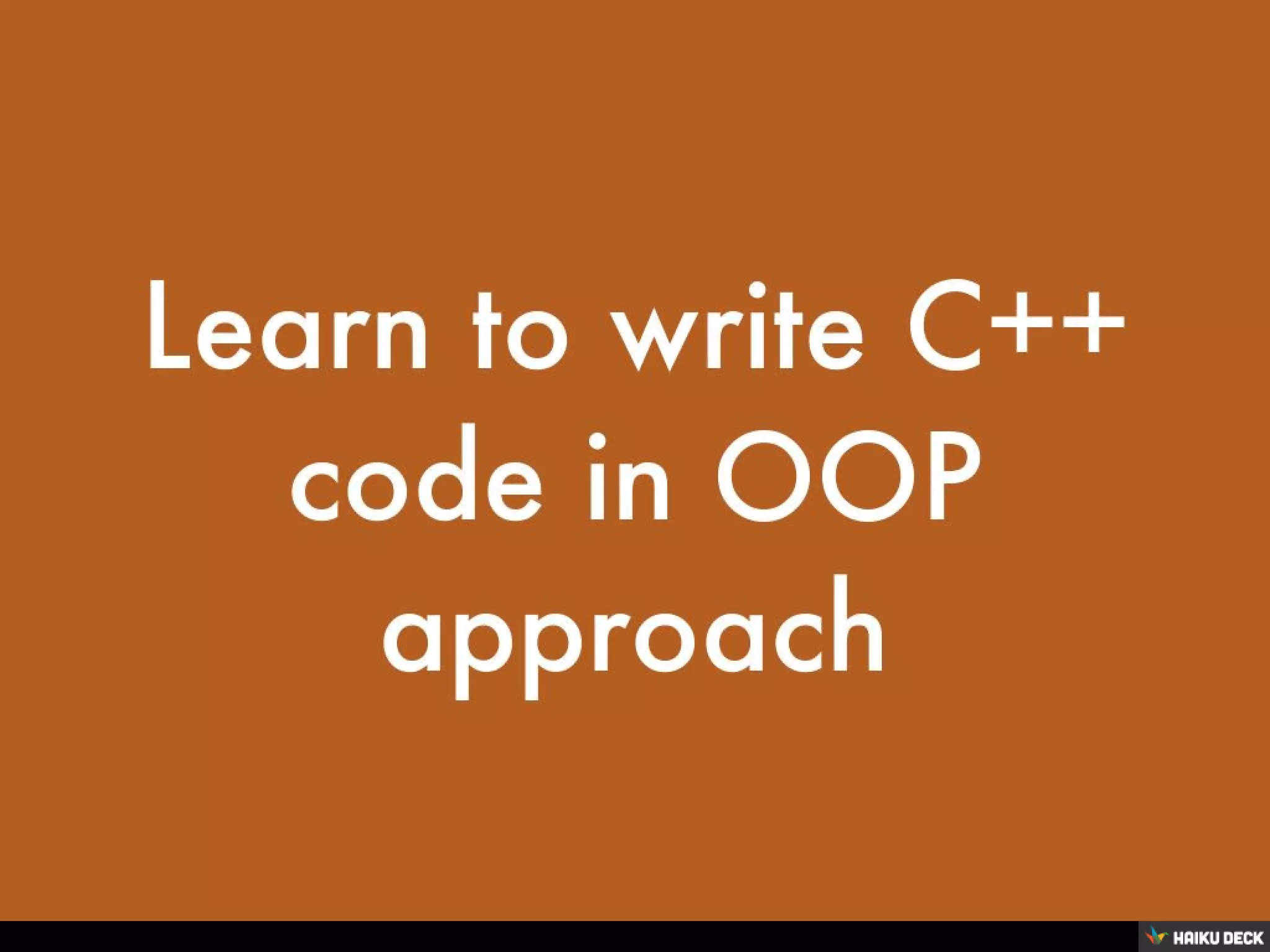 Learn to write C++ code in OOP approach

HAIKU DECK